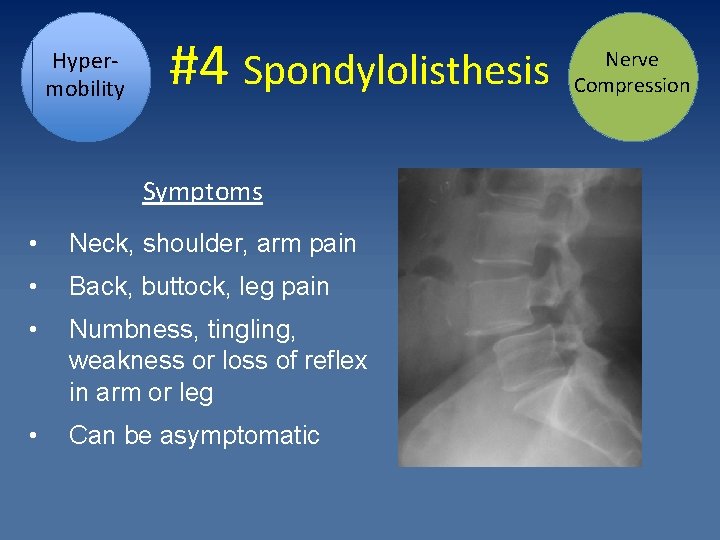 Hyper-mobility

#4 Spondylolisthesis

Nerve Compression

Symptoms

• Neck, shoulder, arm pain

• Back, buttock, leg pain

• Numbness, tingling, weakness or loss of reflex in arm or leg

• Can be asymptomatic